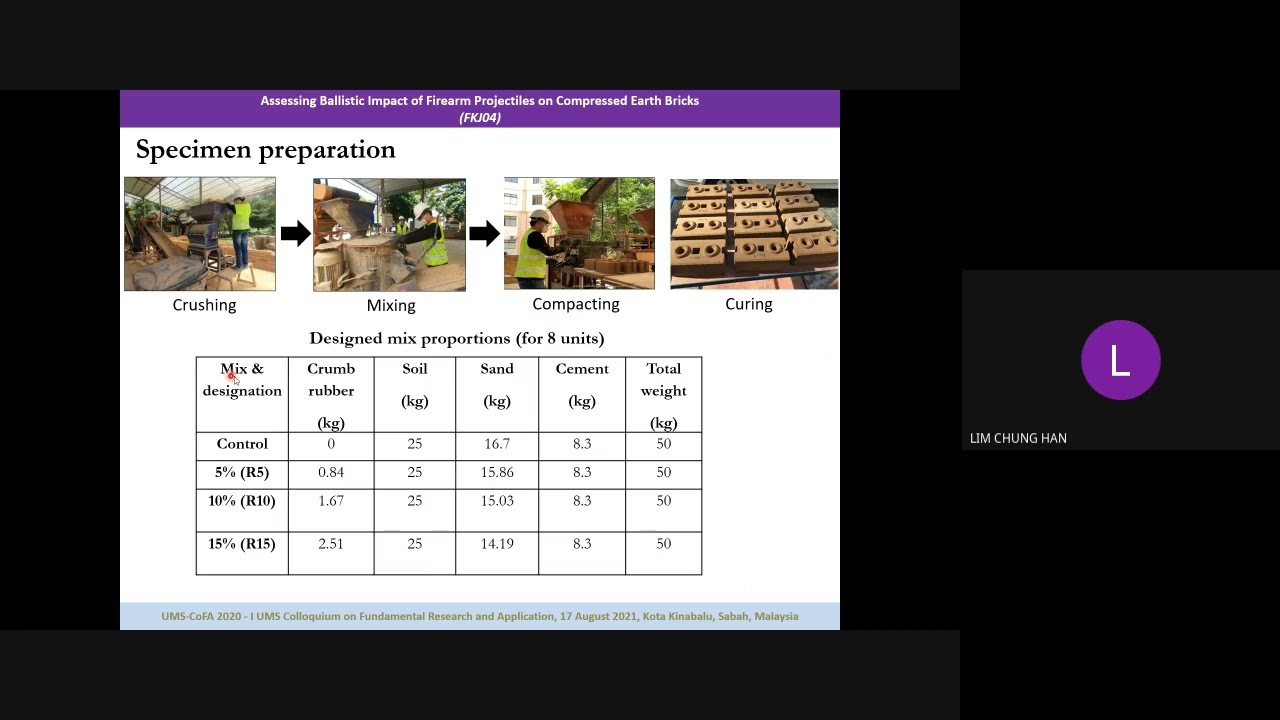 Assessing Ballistic Impact of Firearm Projectiles on Compressed Earth Bricks
(FKJ04)

Specimen preparation

Crushing

Mixing

Compacting

Curing

Designed mix proportions (for 8 units)

| Mix & designation | Crumb rubber (kg) | Soil (kg) | Sand (kg) | Cement (kg) | Total weight (kg) |
|---|---|---|---|---|---|
| Control | 0 | 25 | 16.7 | 8.3 | 50 |
| 5% (R5) | 0.84 | 25 | 15.86 | 8.3 | 50 |
| 10% (R10) | 1.67 | 25 | 15.03 | 8.3 | 50 |
| 15% (R15) | 2.51 | 25 | 14.19 | 8.3 | 50 |

UMS-CoFA 2020 - I UMS Colloquium on Fundamental Research and Application, 17 August 2021, Kota Kinabalu, Sabah, Malaysia

L

LIM CHUNG HAN